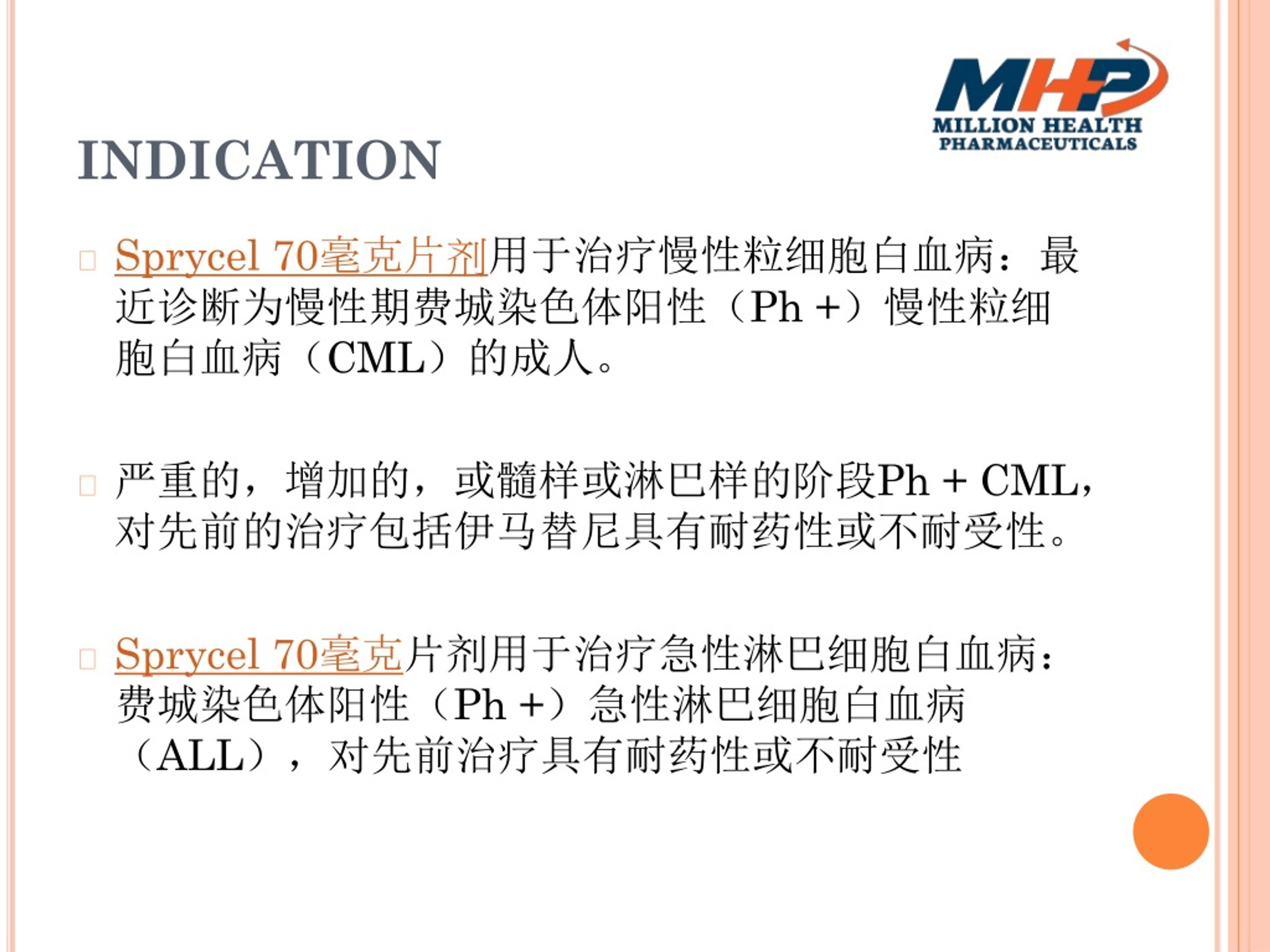 MHP
MILLION HEALTH
PHARMACEUTICALS

INDICATION

Sprycel 70毫克片剂用于治疗慢性粒细胞白血病：最近诊断为慢性期费城染色体阳性（Ph +）慢性粒细胞白血病（CML）的成人。

严重的，增加的，或髓样或淋巴样的阶段Ph + CML，对先前的治疗包括伊马替尼具有耐药性或不耐受性。

Sprycel 70毫克片剂用于治疗急性淋巴细胞白血病：费城染色体阳性（Ph +）急性淋巴细胞白血病（ALL），对先前治疗具有耐药性或不耐受性